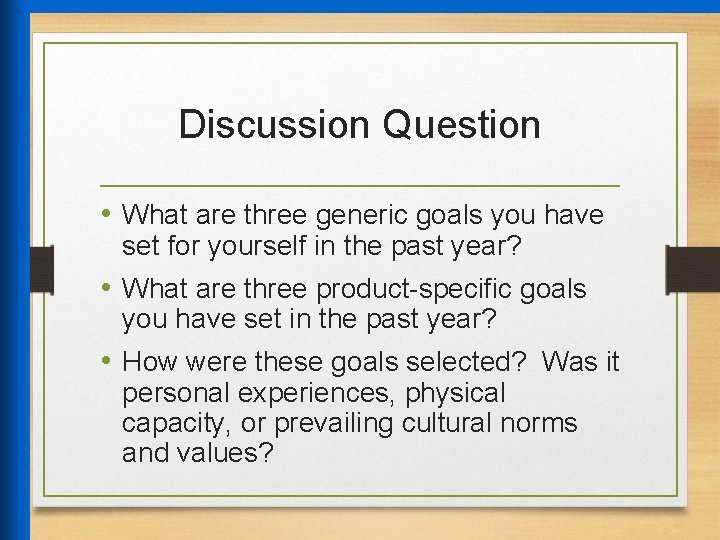 Discussion Question

• What are three generic goals you have set for yourself in the past year?

• What are three product-specific goals you have set in the past year?

• How were these goals selected? Was it personal experiences, physical capacity, or prevailing cultural norms and values?